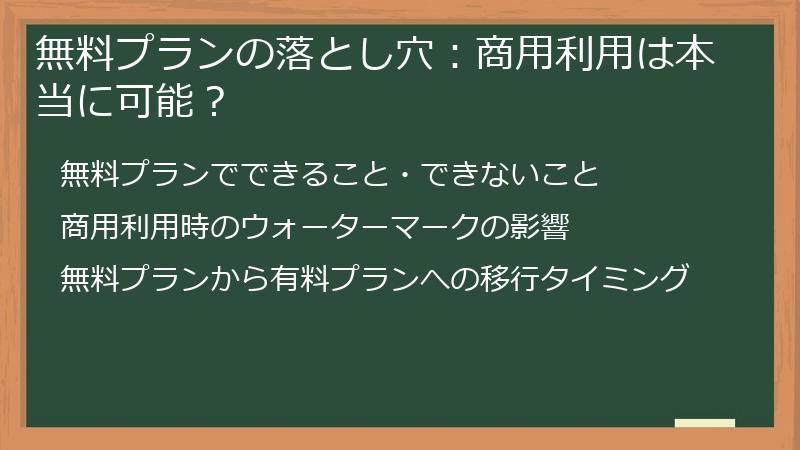 無料プランの落とし穴：商用利用は本当に可能？

無料プランでできること・できないこと

商用利用時のウォーターマークの影響

無料プランから有料プランへの移行タイミング